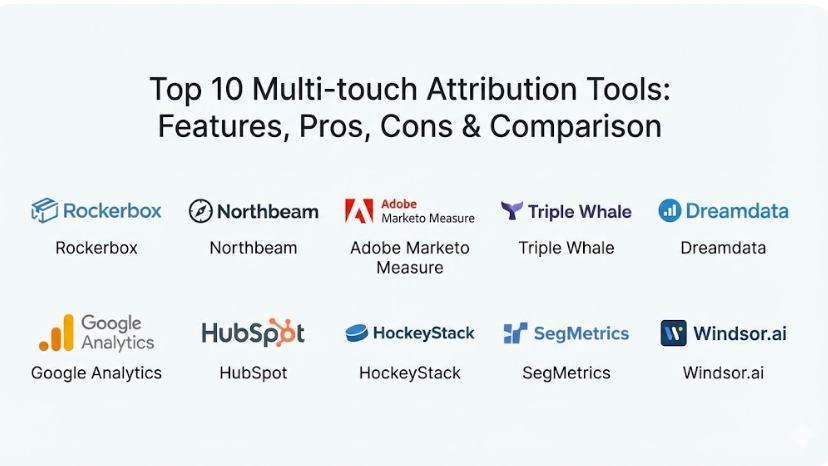 Top 10 Multi-touch Attribution Tools: Features, Pros, Cons & Comparison

Rockerbox
Rockerbox

Northbeam
Northbeam

Adobe
Marketo Measure
Adobe Marketo Measure

Triple Whale
Triple Whale

Dreamdata
Dreamdata

Google Analytics
Google Analytics

HubSpot
HubSpot

HockeyStack
HockeyStack

SegMetrics
SegMetrics

Windsor.ai
Windsor.ai